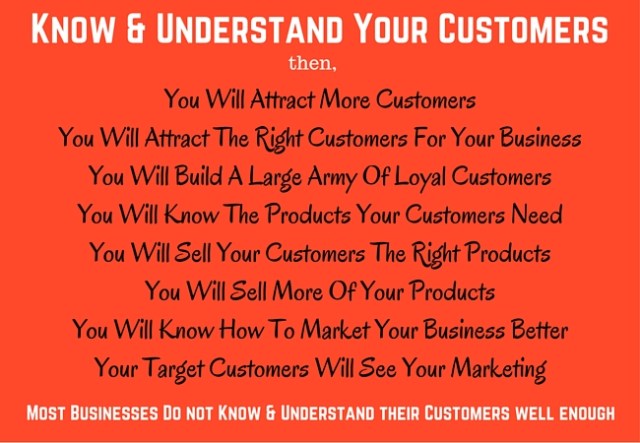 KNOW & UNDERSTAND YOUR CUSTOMERS

then,

You Will Attract More Customers

You Will Attract The Right Customers For Your Business

You Will Build A Large Army Of Loyal Customers

You Will Know The Products Your Customers Need

You Will Sell Your Customers The Right Products

You Will Sell More Of Your Products

You Will Know How To Market Your Business Better

Your Target Customers Will See Your Marketing

MOST BUSINESSES DO NOT KNOW & UNDERSTAND THEIR CUSTOMERS WELL ENOUGH